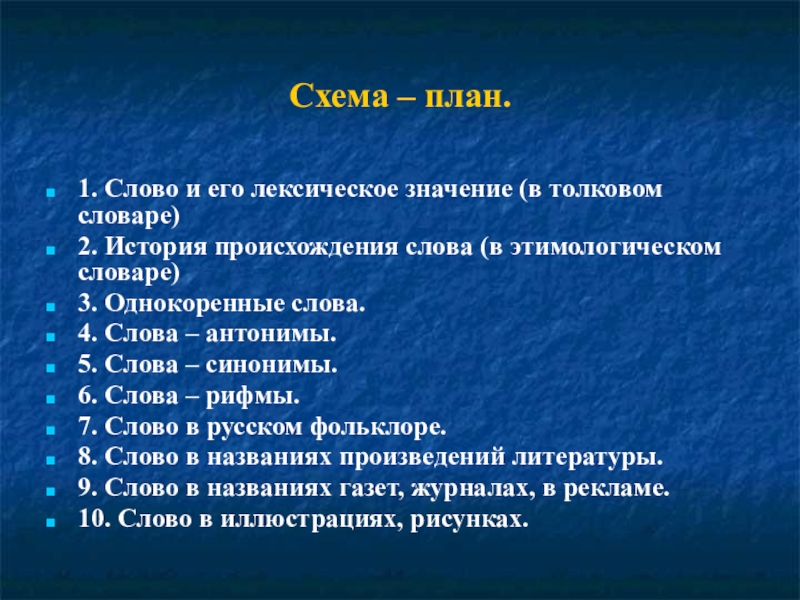 Схема – план.

1. Слово и его лексическое значение (в толковом словаре)
2. История происхождения слова (в этимологическом словаре)
3. Однокоренные слова.
4. Слова – антонимы.
5. Слова – синонимы.
6. Слова – рифмы.
7. Слово в русском фольклоре.
8. Слово в названиях произведений литературы.
9. Слово в названиях газет, журналах, в рекламе.
10. Слово в иллюстрациях, рисунках.